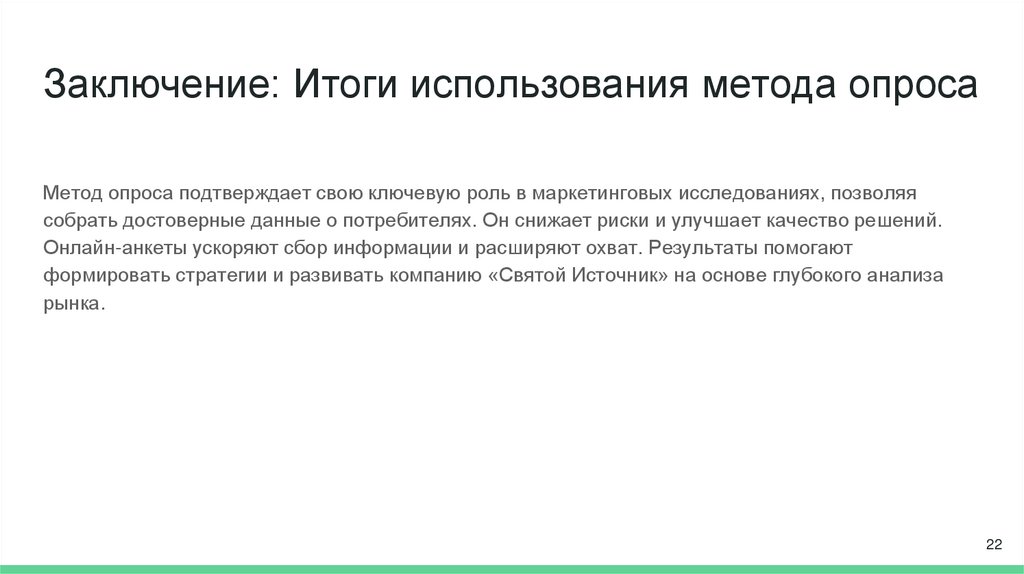 Заключение: Итоги использования метода опроса

Метод опроса подтверждает свою ключевую роль в маркетинговых исследованиях, позволяя собрать достоверные данные о потребителях. Он снижает риски и улучшает качество решений. Онлайн-анкеты ускоряют сбор информации и расширяют охват. Результаты помогают формировать стратегии и развивать компанию «Святой Источник» на основе глубокого анализа рынка.

22